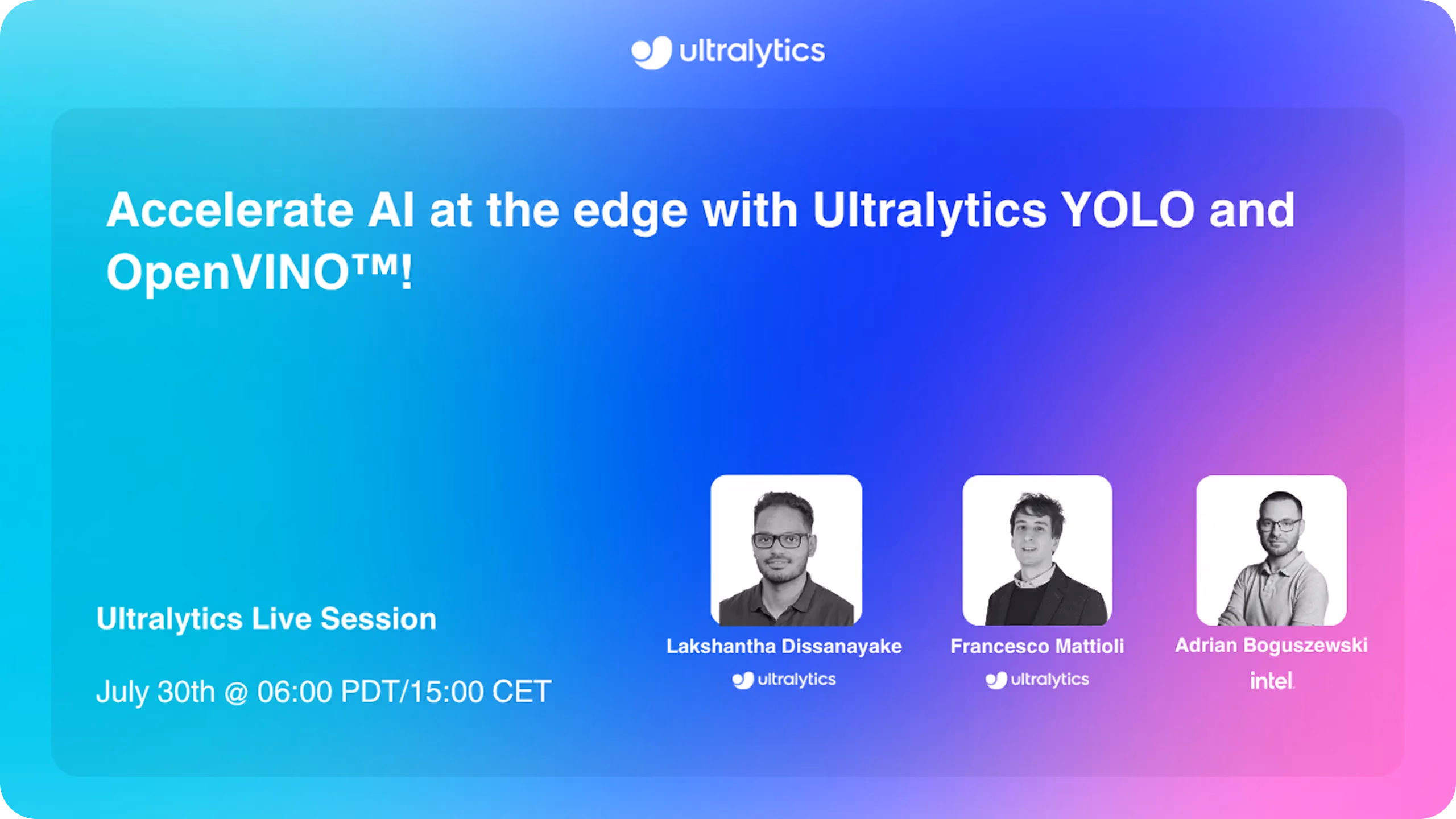 ultralytics

Accelerate AI at the edge with Ultralytics YOLO and OpenVINO™!

Ultralytics Live Session

July 30th @ 06:00 PDT/15:00 CET

Lakshantha Dissanayake
ultralytics

Francesco Mattioli
ultralytics

Adrian Boguszewski
intel.